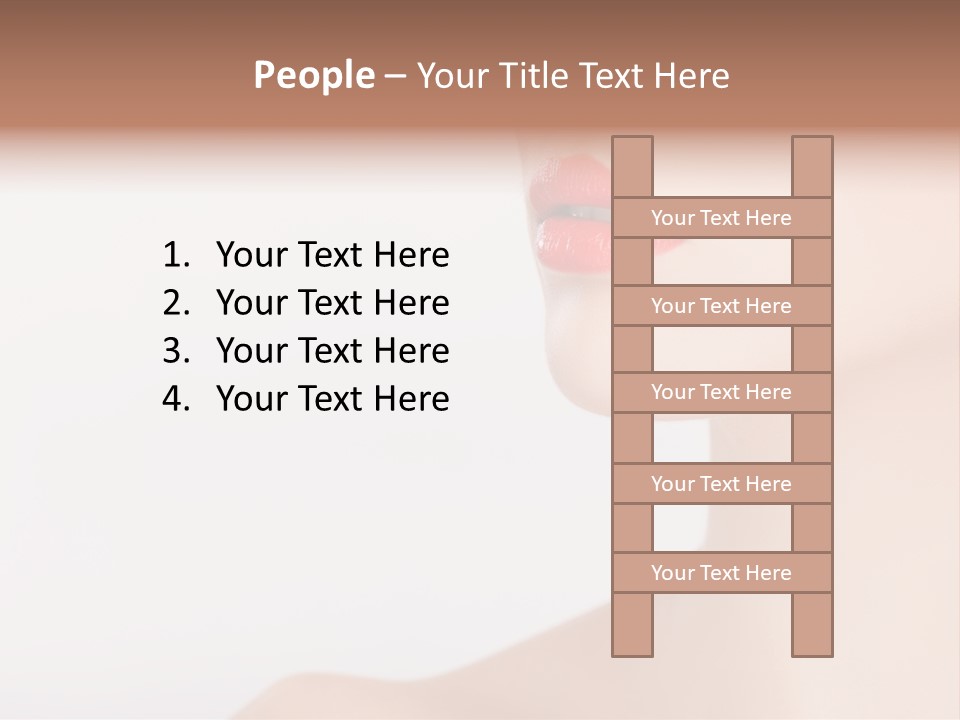 People – Your Title Text Here

1. Your Text Here
2. Your Text Here
3. Your Text Here
4. Your Text Here

Your Text Here

Your Text Here

Your Text Here

Your Text Here

Your Text Here